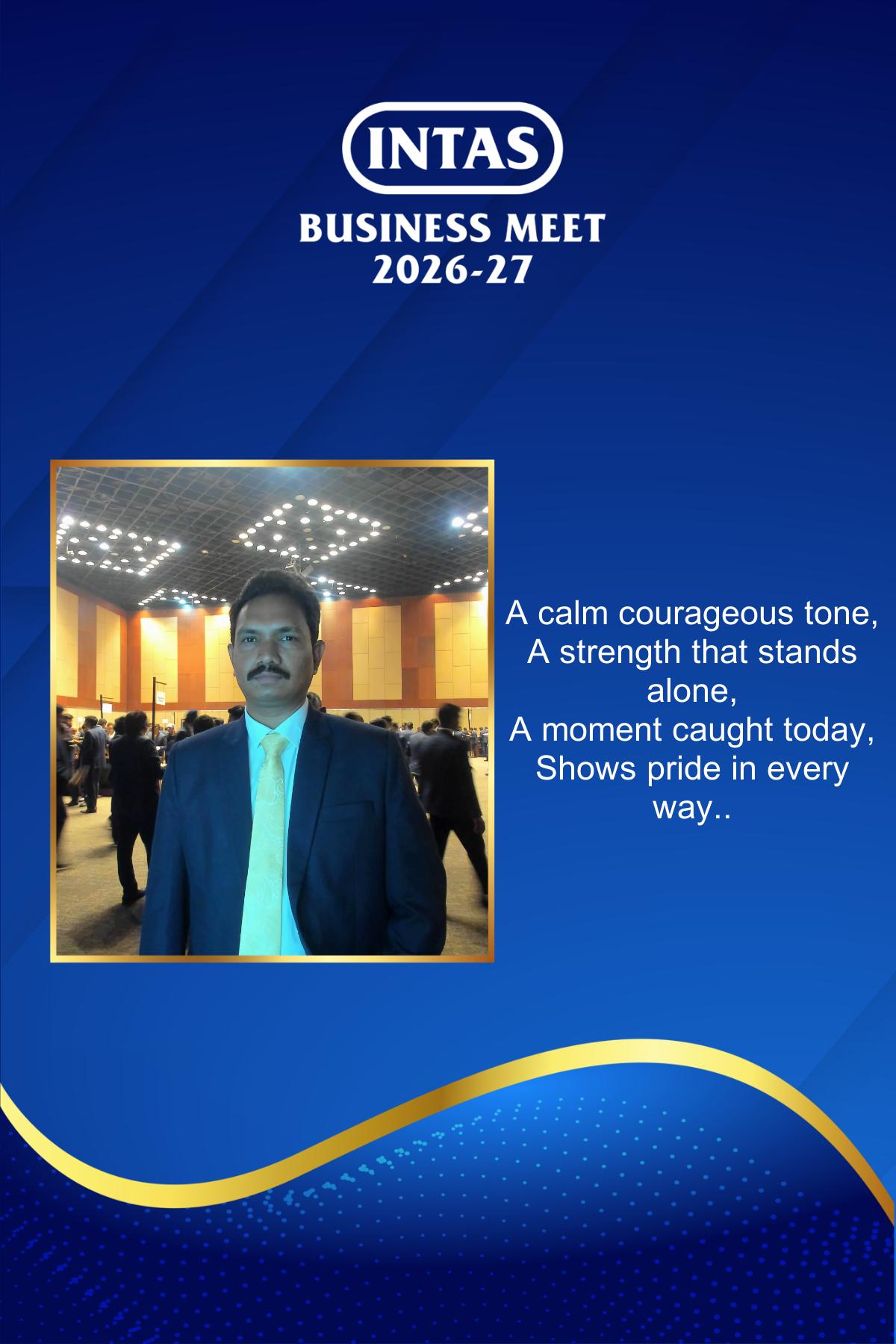 INTAS

BUSINESS MEET
2026-27

A calm courageous tone,
A strength that stands alone,
A moment caught today,
Shows pride in every way..